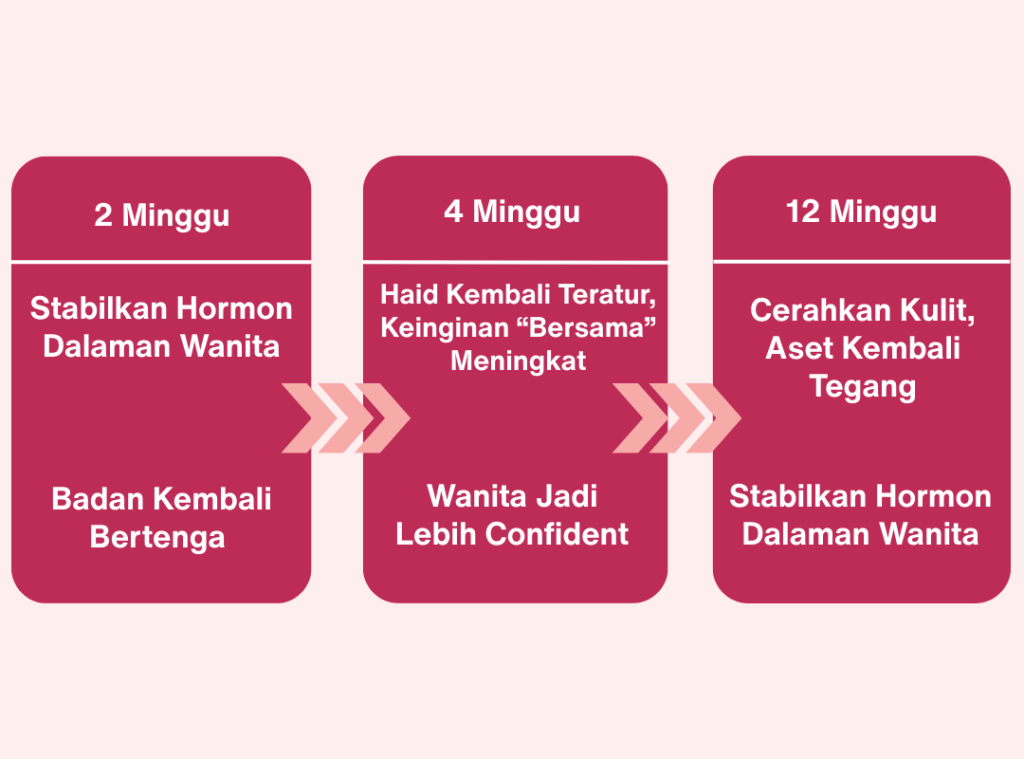 2 Minggu

Stabilkan Hormon Dalaman Wanita

Badan Kembali Bertenga

4 Minggu

Haid Kembali Teratur, Keinginan “Bersama” Meningkat

Wanita Jadi Lebih Confident

12 Minggu

Cerahkan Kulit, Aset Kembali Tegang

Stabilkan Hormon Dalaman Wanita